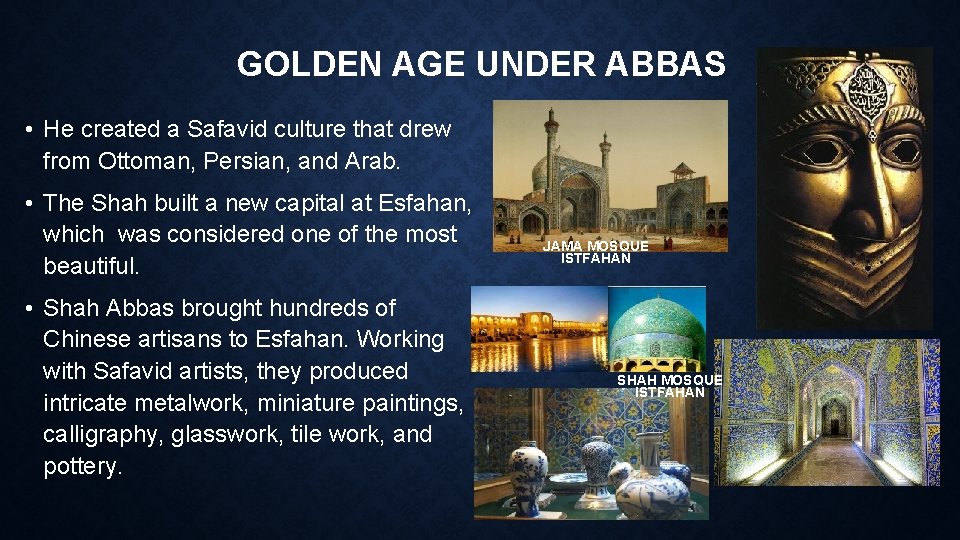 GOLDEN AGE UNDER ABBAS

• He created a Safavid culture that drew from Ottoman, Persian, and Arab.

• The Shah built a new capital at Esfahan, which was considered one of the most beautiful.

• Shah Abbas brought hundreds of Chinese artisans to Esfahan. Working with Safavid artists, they produced intricate metalwork, miniature paintings, calligraphy, glasswork, tile work, and pottery.

JAMA MOSQUE
ISTFAHAN

SHAH MOSQUE
ISTFAHAN